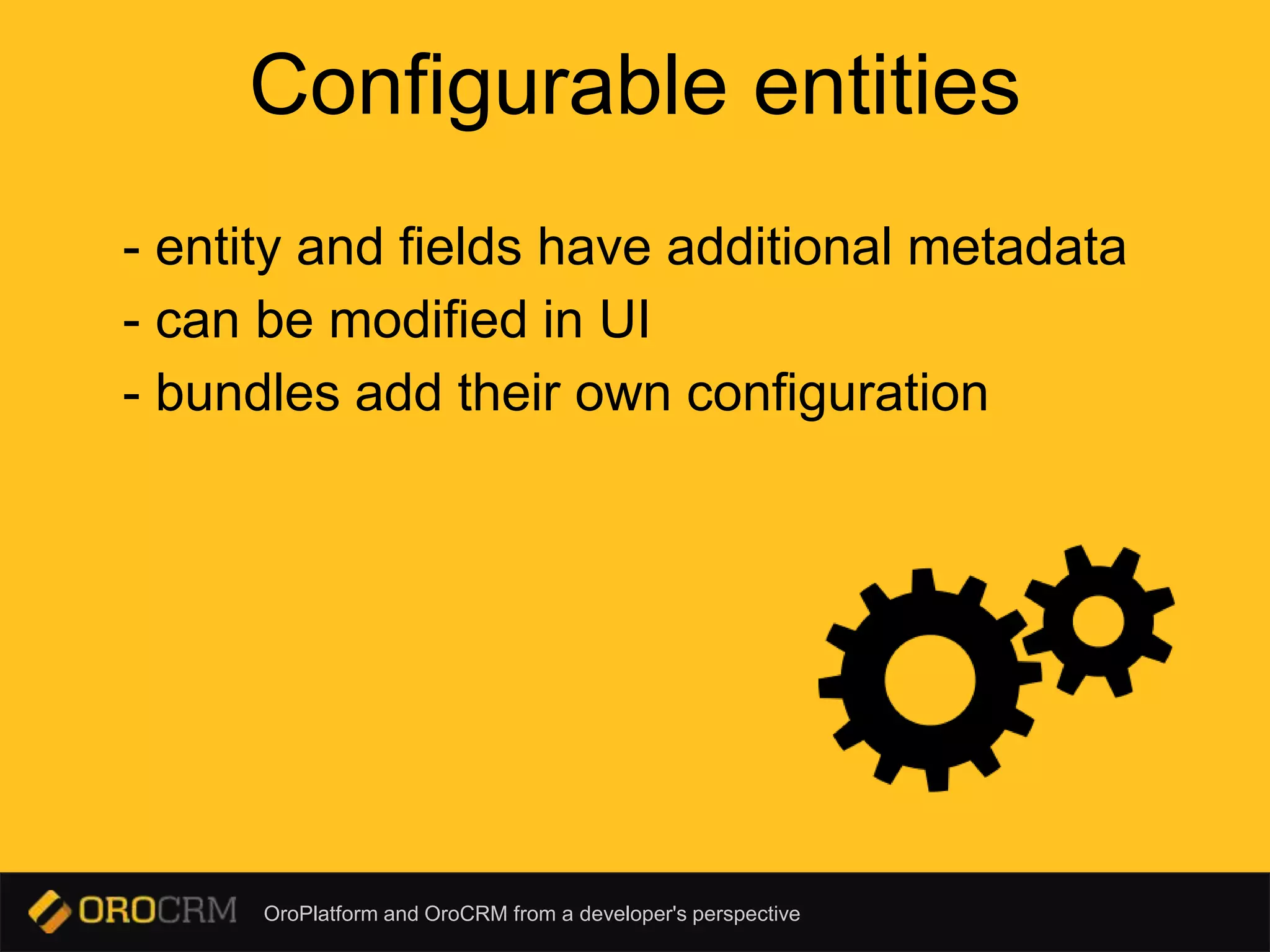 Configurable entities

- entity and fields have additional metadata
- can be modified in UI
- bundles add their own configuration

OROCRM

OroPlatform and OroCRM from a developer's perspective